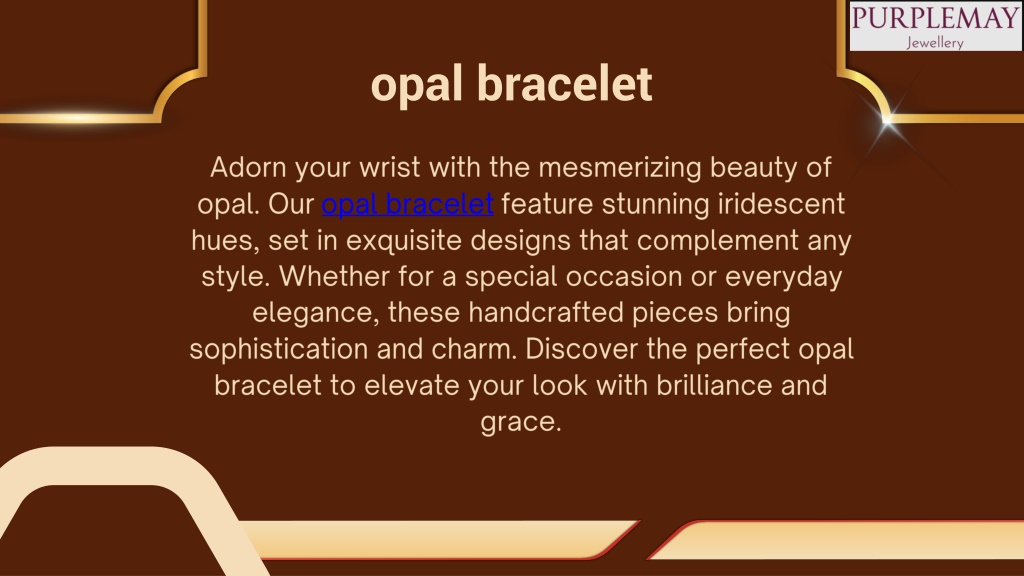 PURPLEMAY
Jewellery

opal bracelet

Adorn your wrist with the mesmerizing beauty of opal. Our opal bracelet feature stunning iridescent hues, set in exquisite designs that complement any style. Whether for a special occasion or everyday elegance, these handcrafted pieces bring sophistication and charm. Discover the perfect opal bracelet to elevate your look with brilliance and grace.